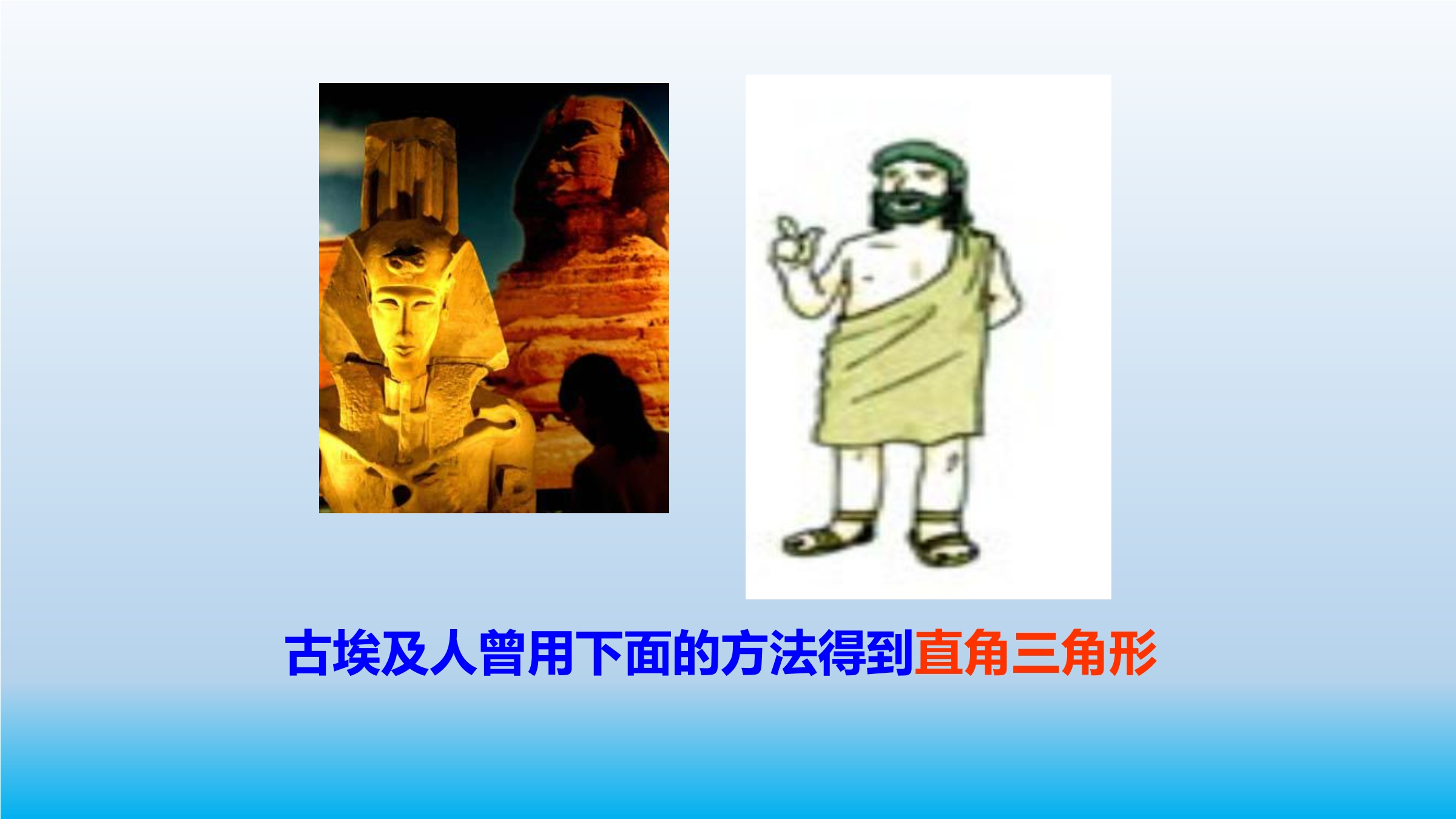 古埃及人曾用下面的方法得到直角三角形